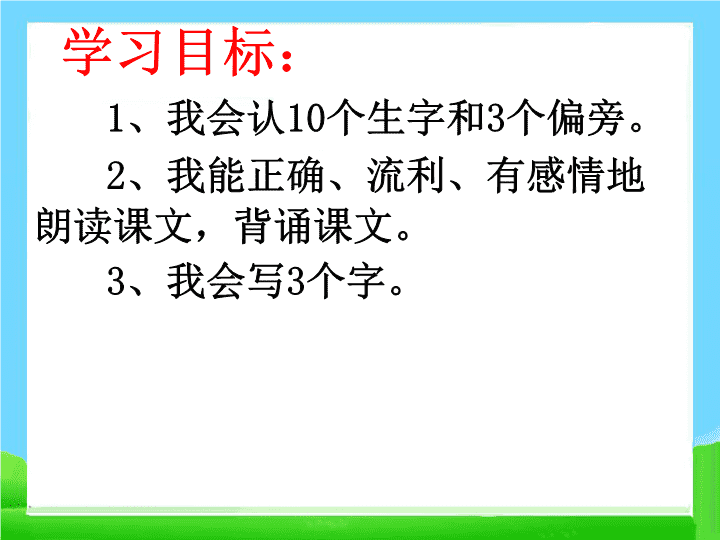 学习目标：

1、我会认10个生字和3个偏旁。

2、我能正确、流利、有感情地朗读课文，背诵课文。

3、我会写3个字。